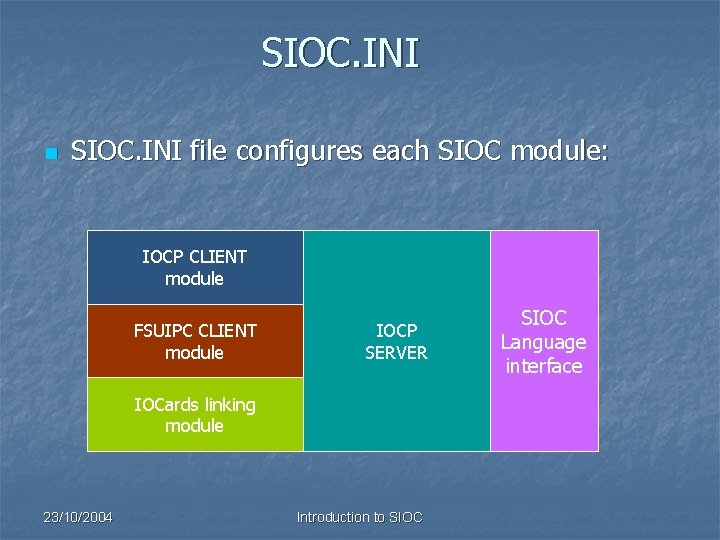 SIOC.INI

SIOC.INI file configures each SIOC module:

IOCP CLIENT module

FSUIPC CLIENT module

IOCards linking module

IOCP SERVER

SIOC Language interface

23/10/2004

Introduction to SIOC